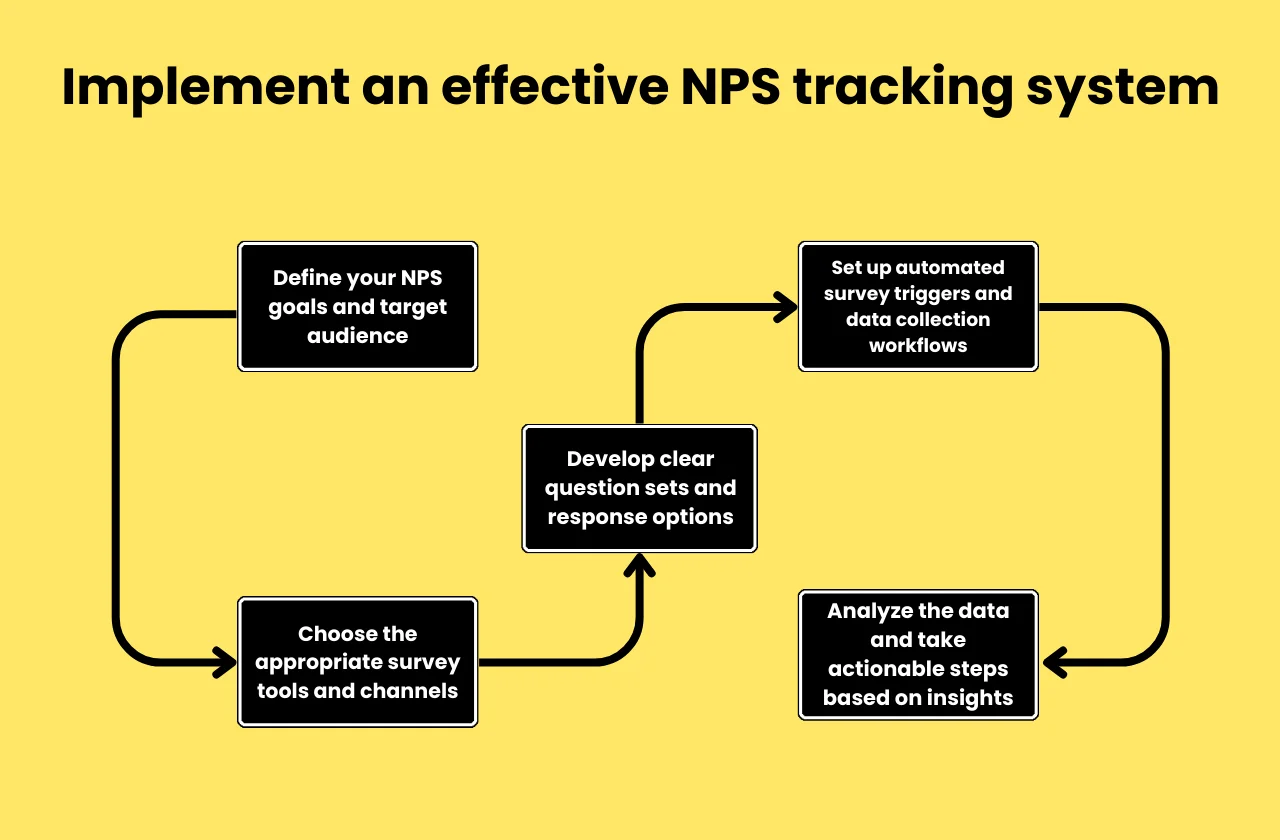 Implement an effective NPS tracking system

Define your NPS goals and target audience

Choose the appropriate survey tools and channels

Develop clear question sets and response options

Set up automated survey triggers and data collection workflows

Analyze the data and take actionable steps based on insights